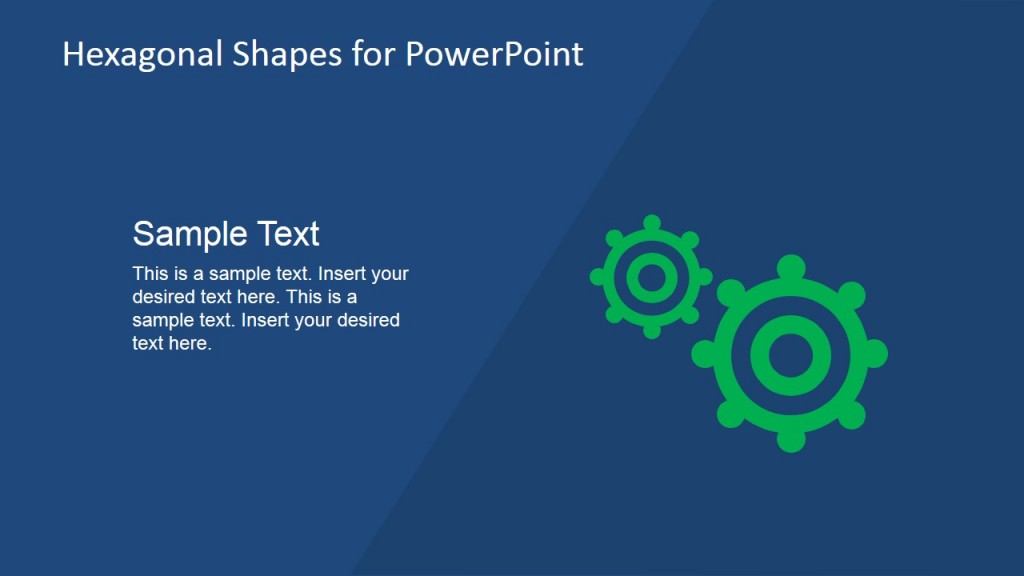 Hexagonal Shapes for PowerPoint

Sample Text

This is a sample text. Insert your desired text here. This is a sample text. Insert your desired text here.